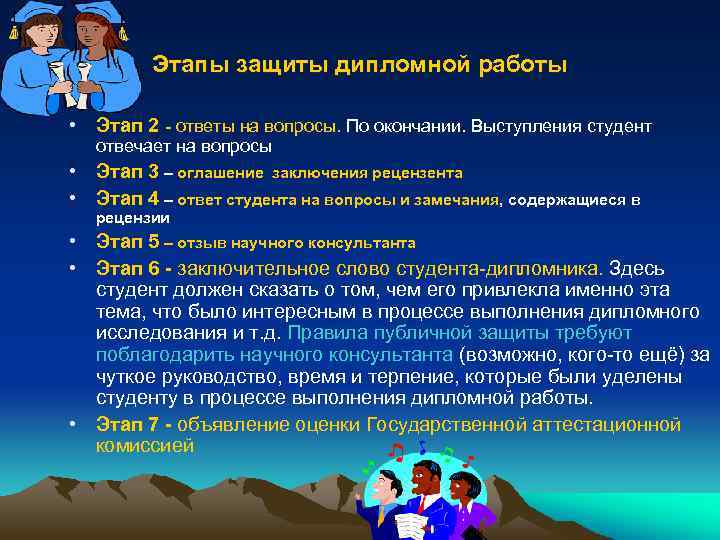 Этапы защиты дипломной работы

• Этап 2 - ответы на вопросы. По окончании. Выступления студент отвечает на вопросы
• Этап 3 – оглашение заключения рецензента
• Этап 4 – ответ студента на вопросы и замечания, содержащиеся в рецензии
• Этап 5 – отзыв научного консультанта
• Этап 6 - заключительное слово студента-дипломника. Здесь студент должен сказать о том, чем его привлекла именно эта тема, что было интересным в процессе выполнения дипломного исследования и т.д. Правила публичной защиты требуют поблагодарить научного консультанта (возможно, кого-то ещё) за чуткое руководство, время и терпение, которые были уделены студенту в процессе выполнения дипломной работы.
• Этап 7 - объявление оценки Государственной аттестационной комиссией